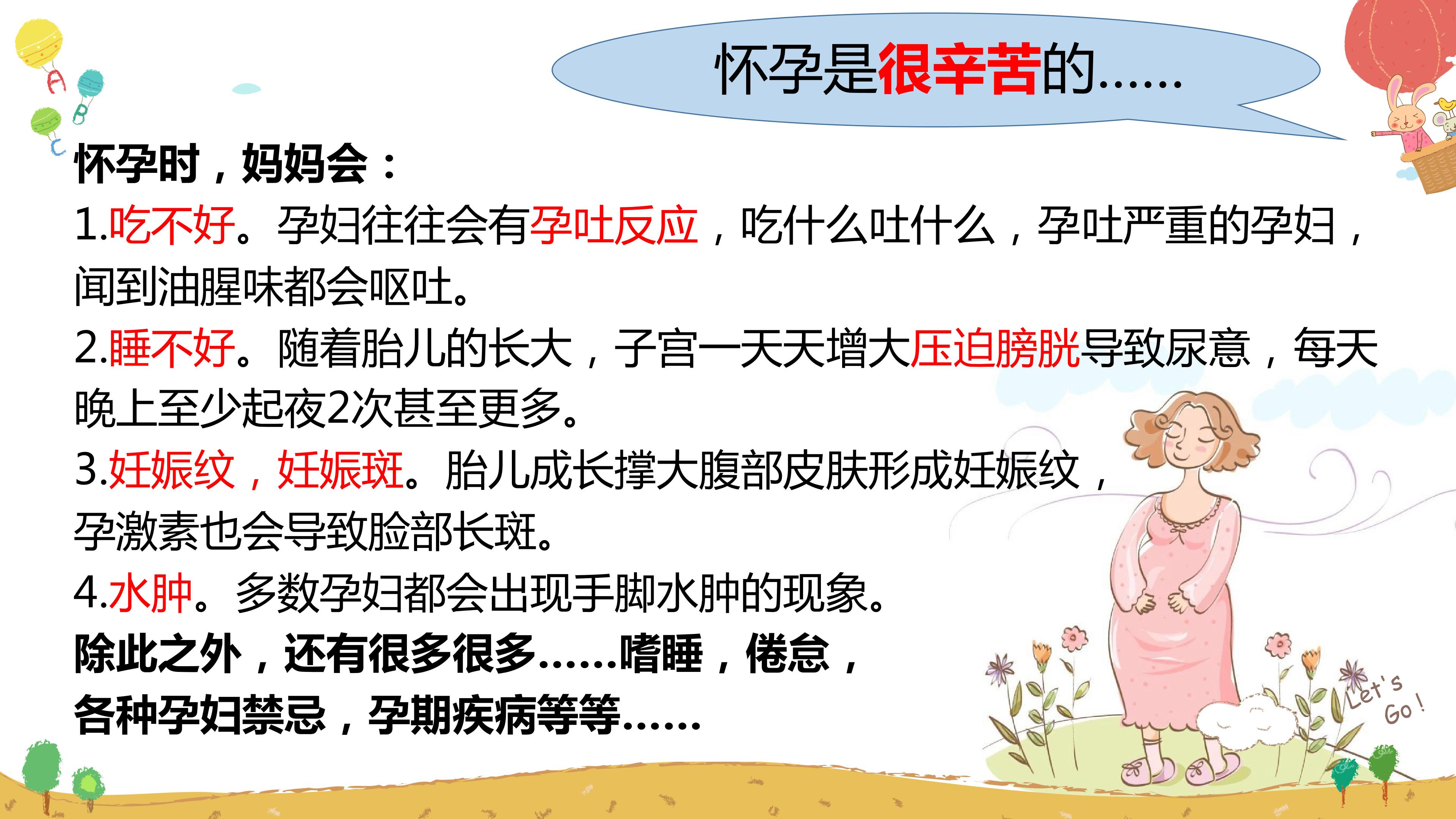 怀孕是很辛苦的……

A
B
C

怀孕时，妈妈会：
1.吃不好。孕妇往往会有孕吐反应，吃什么吐什么，孕吐严重的孕妇，闻到油腥味都会呕吐。
2.睡不好。随着胎儿的长大，子宫一天天增大压迫膀胱导致尿意，每天晚上至少起夜2次甚至更多。
3.妊娠纹，妊娠斑。胎儿成长撑大腹部皮肤形成妊娠纹，孕激素也会导致脸部长斑。
4.水肿。多数孕妇都会出现手脚水肿的现象。
除此之外，还有很多很多……嗜睡，倦怠，各种孕妇禁忌，孕期疾病等等……

Let's Go!